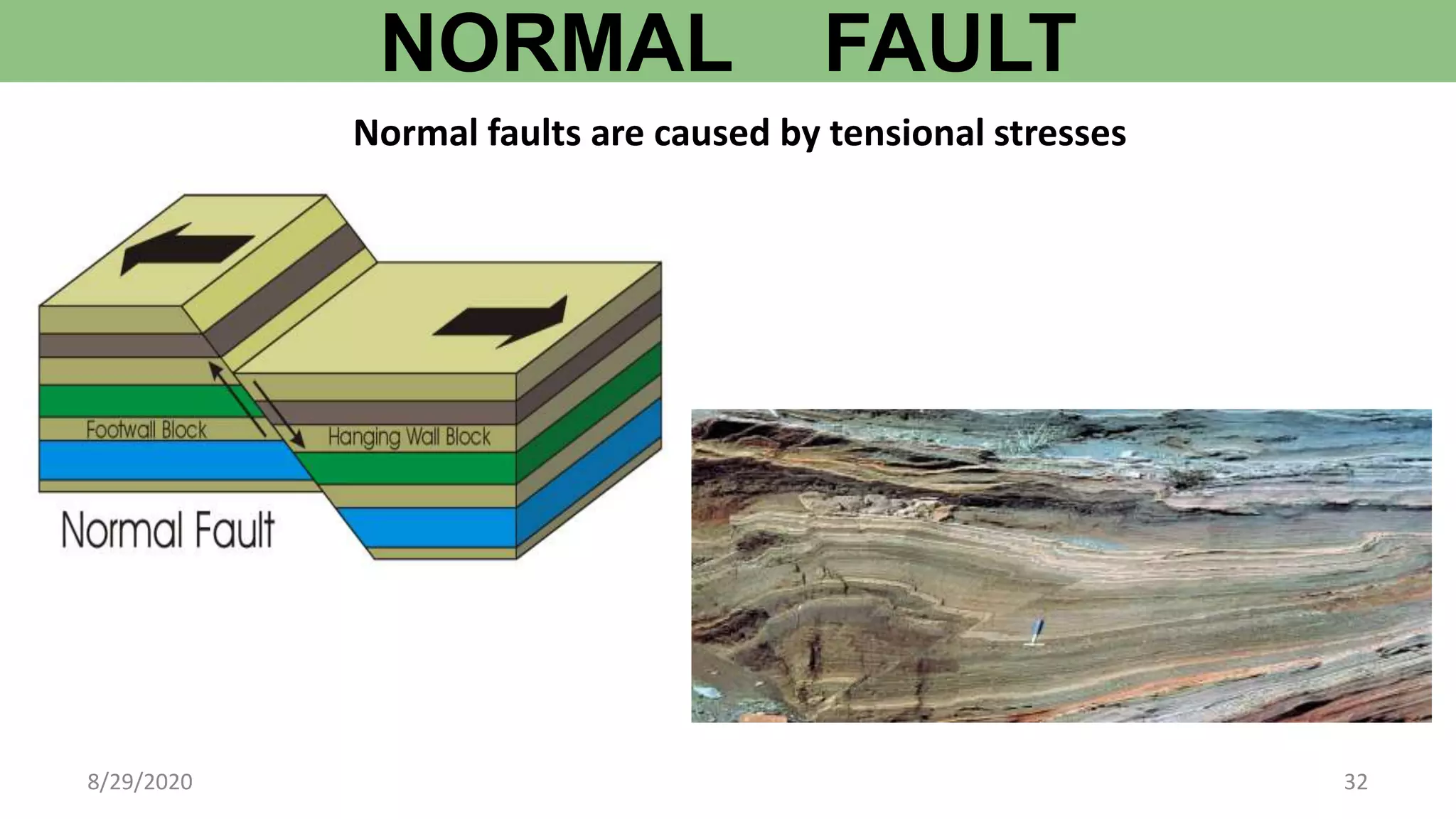 NORMAL FAULT

Normal faults are caused by tensional stresses

Footwall Block

Hanging Wall Block

Normal Fault

8/29/2020

32